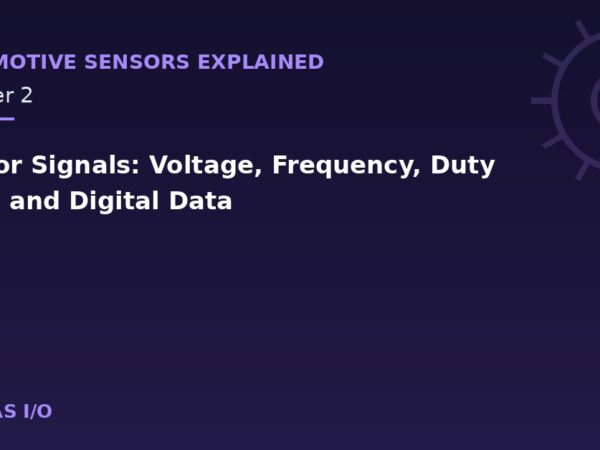 MOTIVE SENSORS EXPLAINED

er 2

or Signals: Voltage, Frequency, Duty and Digital Data

AS I/O